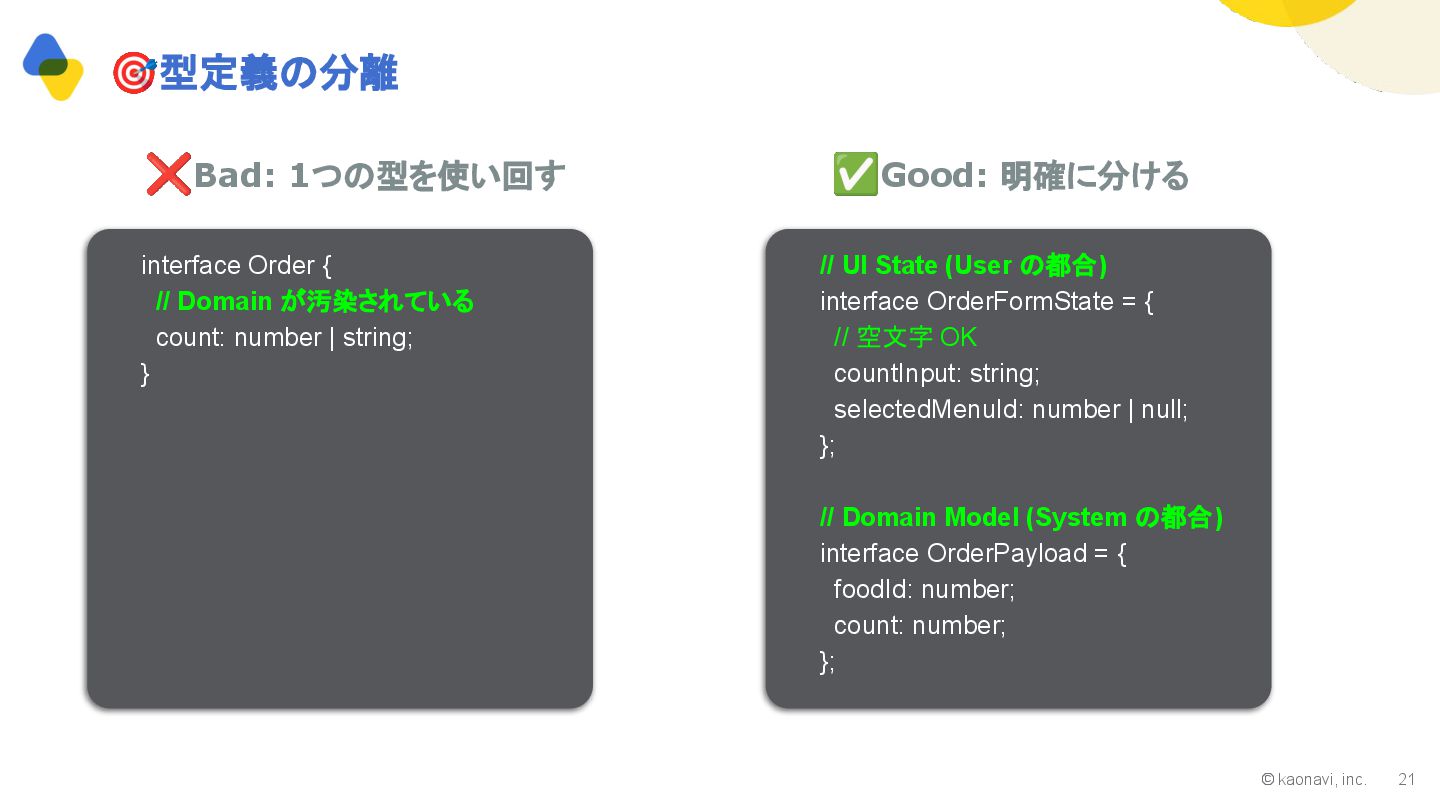 🎯型定義の分離

❌Bad: 1つの型を使い回す

interface Order {
// Domain が汚染されている
count: number | string;
}

✅Good: 明確に分ける

// UI State (User の都合)
interface OrderFormState = {
// 空文字 OK
countInput: string;
selectedMenuId: number | null;
};

// Domain Model (System の都合)
interface OrderPayload = {
foodId: number;
count: number;
};

© kaonavi, inc. 21